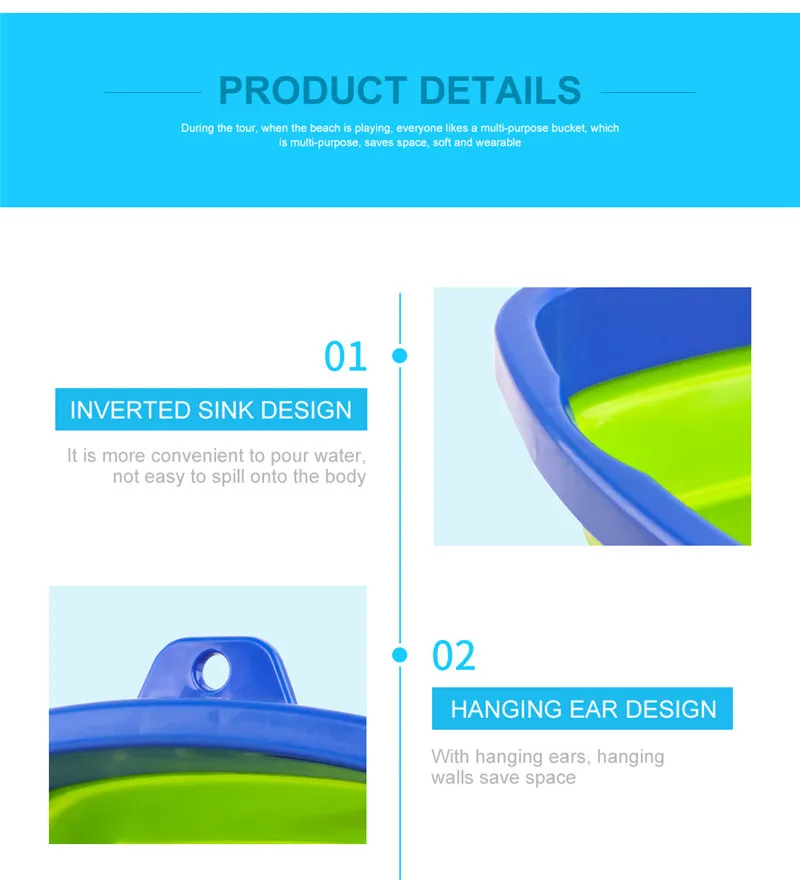 PRODUCT DETAILS

During the tour, when the beach is playing, everyone likes a multi-purpose bucket, which is multi-purpose, saves space, soft and wearable

01

INVERTED SINK DESIGN

It is more convenient to pour water, not easy to spill onto the body

02

HANGING EAR DESIGN

With hanging ears, hanging walls save space